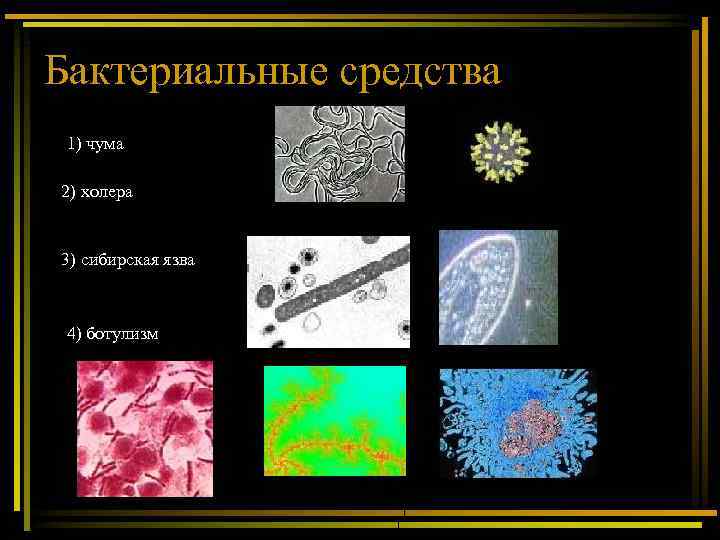 Бактериальные средства

1) чума

2) холера

3) сибирская язва

4) ботулизм